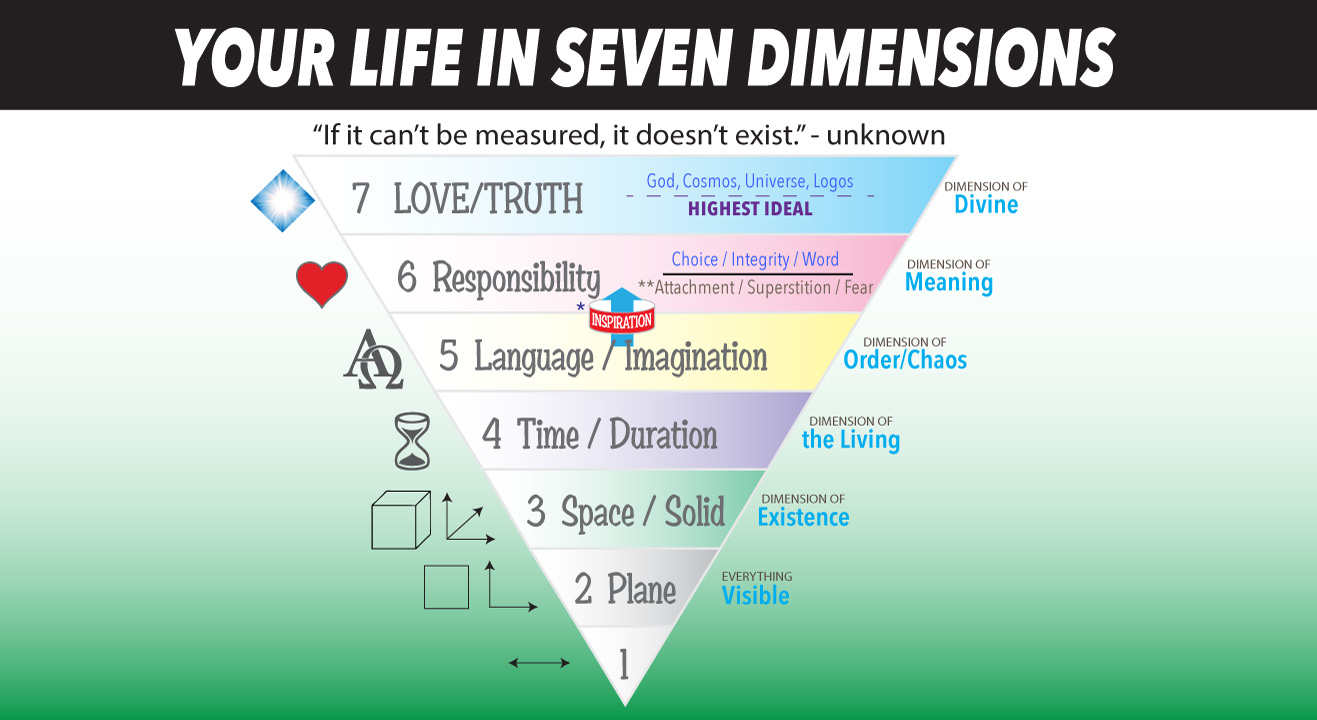 YOUR LIFE IN SEVEN DIMENSIONS

"If it can't be measured, it doesn't exist." - unknown

7 LOVE/TRUTH
God, Cosmos, Universe, Logos
HIGHEST IDEAL
DIMENSION OF
Divine

6 Responsibility
Choice / Integrity / Word
**Attachment / Superstition / Fear
DIMENSION OF
Meaning

*
INSPIRATION

5 Language / Imagination
DIMENSION OF
Order/Chaos

4 Time / Duration
DIMENSION OF
the Living

3 Space / Solid
DIMENSION OF
Existence

2 Plane
EVERYTHING
Visible

1